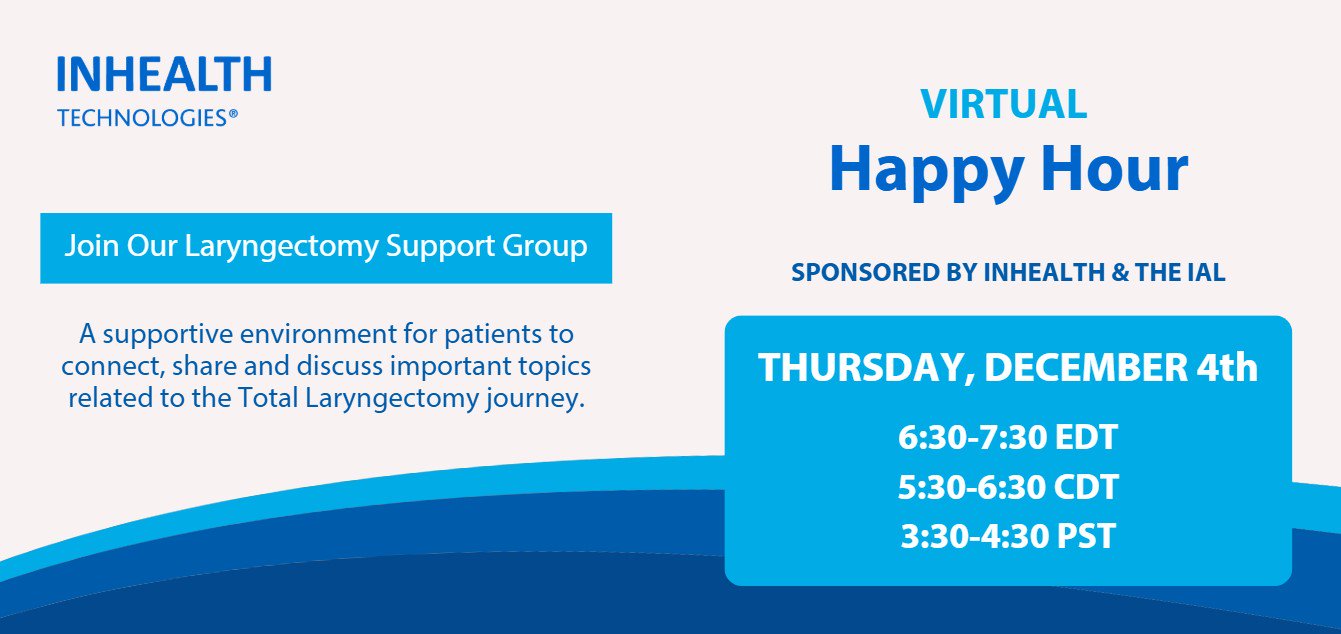 INHEALTH
TECHNOLOGIES®

Join Our Laryngectomy Support Group

A supportive environment for patients to connect, share and discuss important topics related to the Total Laryngectomy journey.

VIRTUAL
Happy Hour

SPONSORED BY INHEALTH & THE IAL

THURSDAY, DECEMBER 4th

6:30-7:30 EDT
5:30-6:30 CDT
3:30-4:30 PST